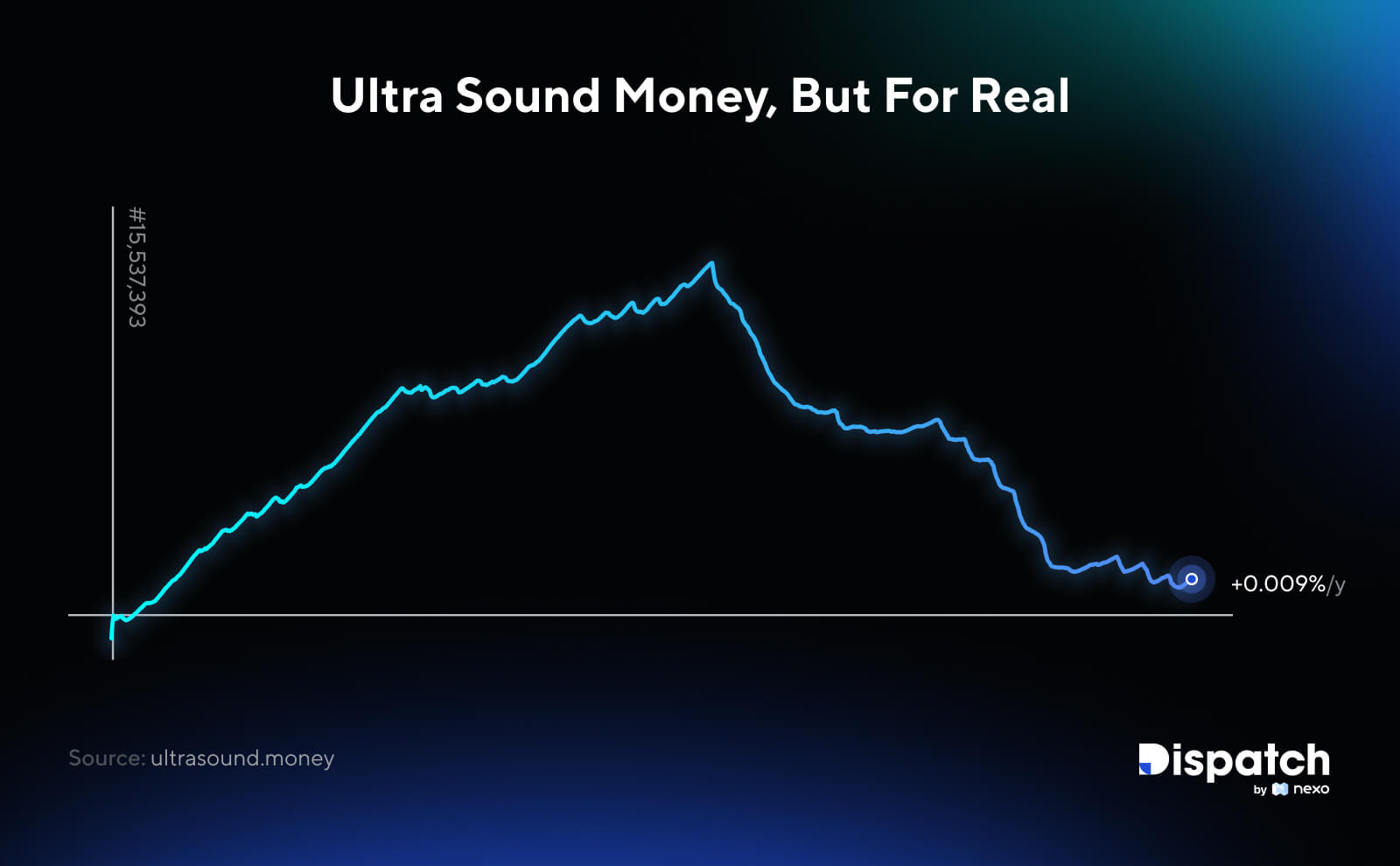 Ultra Sound Money, But For Real

#15,537,393

+0.009%/y

Source: ultrasound.money

Dispatch
by nexo